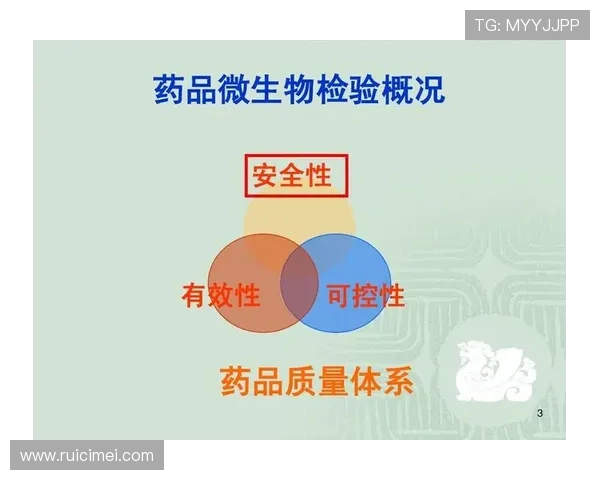 TG: MYYJJPP

药品微生物检验概况

安全性

有效性

可控性

药品质量体系

3

www.ruicimei.com